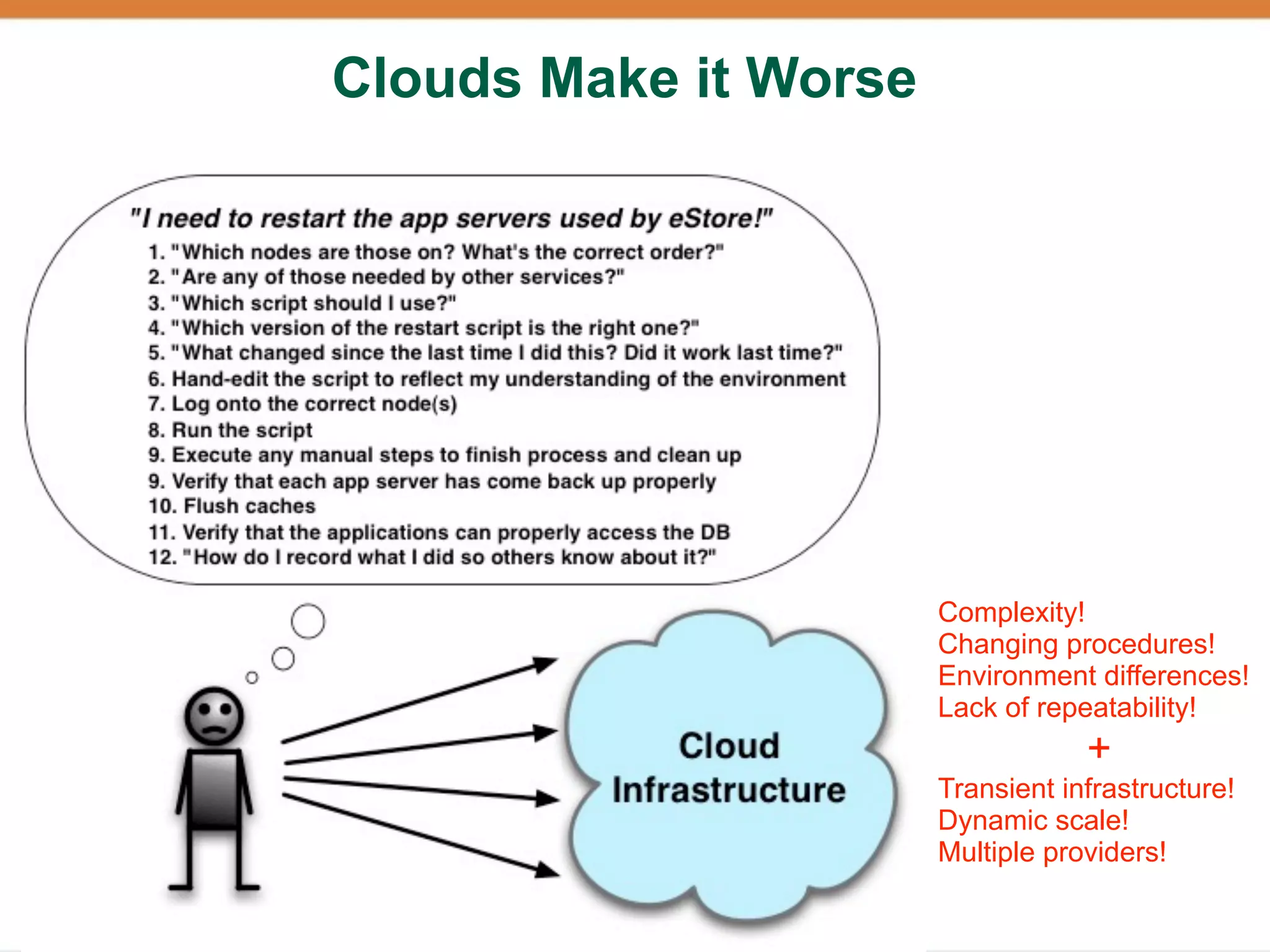 Clouds Make it Worse

"I need to restart the app servers used by eStore!"

1. "Which nodes are those on? What's the correct order?"
2. "Are any of those needed by other services?"
3. "Which script should I use?"
4. "Which version of the restart script is the right one?"
5. "What changed since the last time I did this? Did it work last time?"
6. Hand-edit the script to reflect my understanding of the environment
7. Log onto the correct node(s)
8. Run the script
9. Execute any manual steps to finish process and clean up
9. Verify that each app server has come back up properly
10. Flush caches
11. Verify that the applications can properly access the DB
12. "How do I record what I did so others know about it?"

Cloud Infrastructure

Complexity!
Changing procedures!
Environment differences!
Lack of repeatability!
+
Transient infrastructure!
Dynamic scale!
Multiple providers!